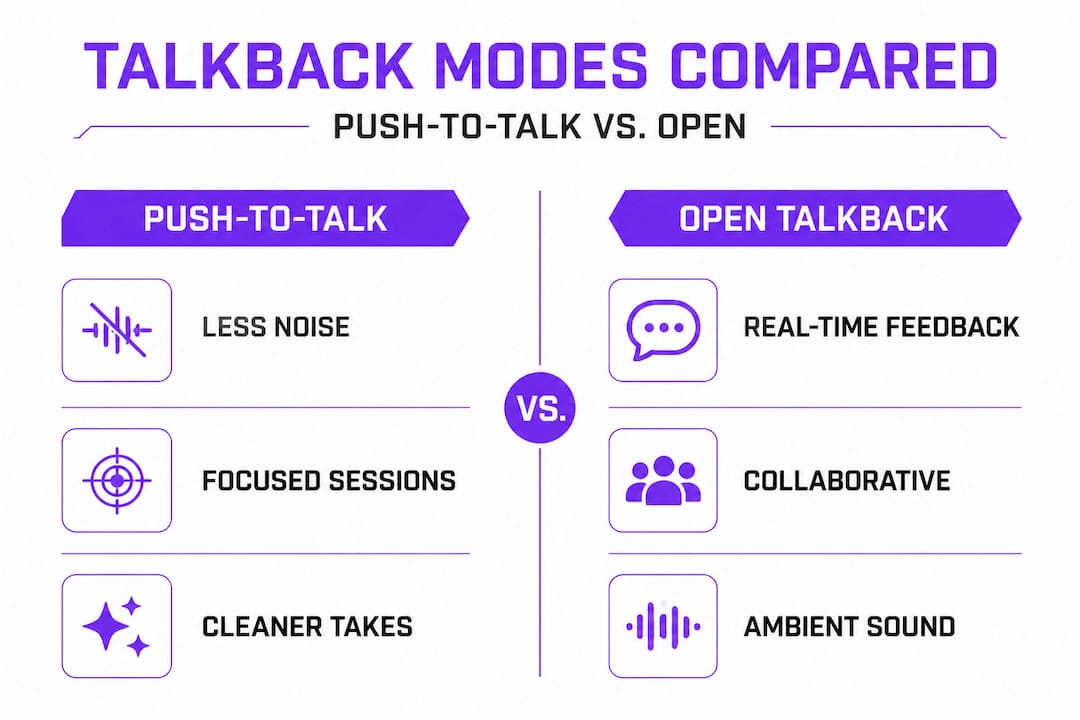 TALKBACK MODES COMPARED

PUSH-TO-TALK VS. OPEN

PUSH-TO-TALK

LESS NOISE

FOCUSED SESSIONS

CLEANER TAKES

VS.

OPEN TALKBACK

REAL-TIME FEEDBACK

COLLABORATIVE

AMBIENT SOUND